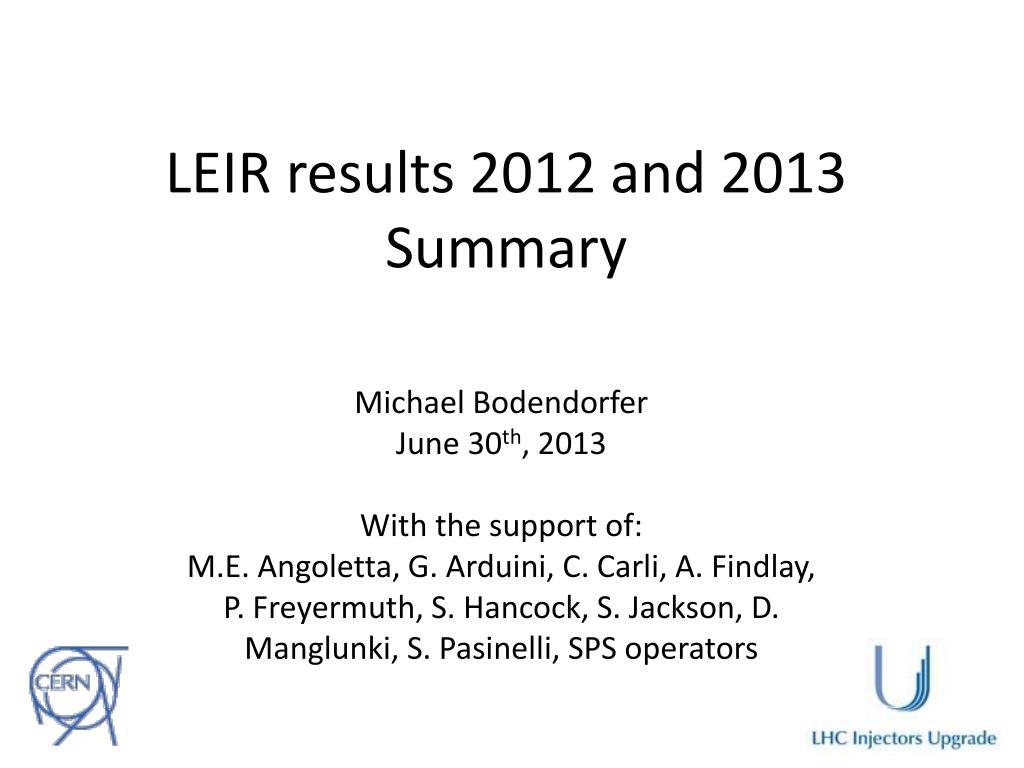 LEIR results 2012 and 2013
Summary

Michael Bodendorfer
June 30$^{th}$, 2013

With the support of:
M.E. Angoletta, G. Arduini, C. Carli, A. Findlay, P. Freyermuth, S. Hancock, S. Jackson, D. Manglunki, S. Pasinelli, SPS operators

CERN

LHC Injectors Upgrade